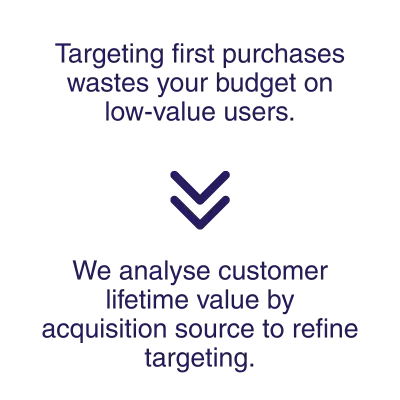 Targeting first purchases wastes your budget on low-value users.

We analyse customer lifetime value by acquisition source to refine targeting.